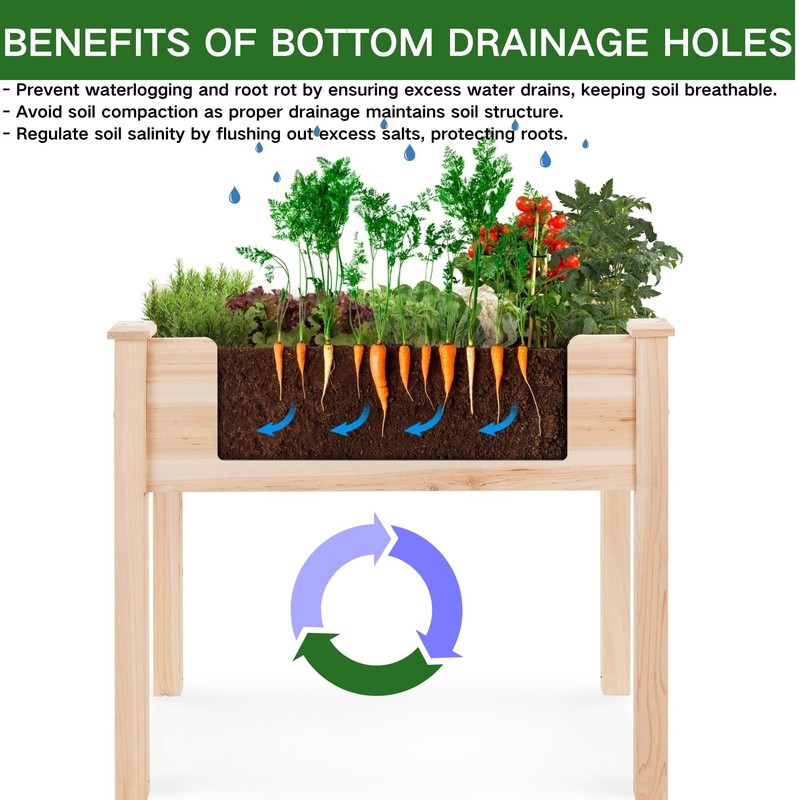 BENEFITS OF BOTTOM DRAINAGE HOLES

- Prevent waterlogging and root rot by ensuring excess water drains, keeping soil breathable.
- Avoid soil compaction as proper drainage maintains soil structure.
- Regulate soil salinity by flushing out excess salts, protecting roots.